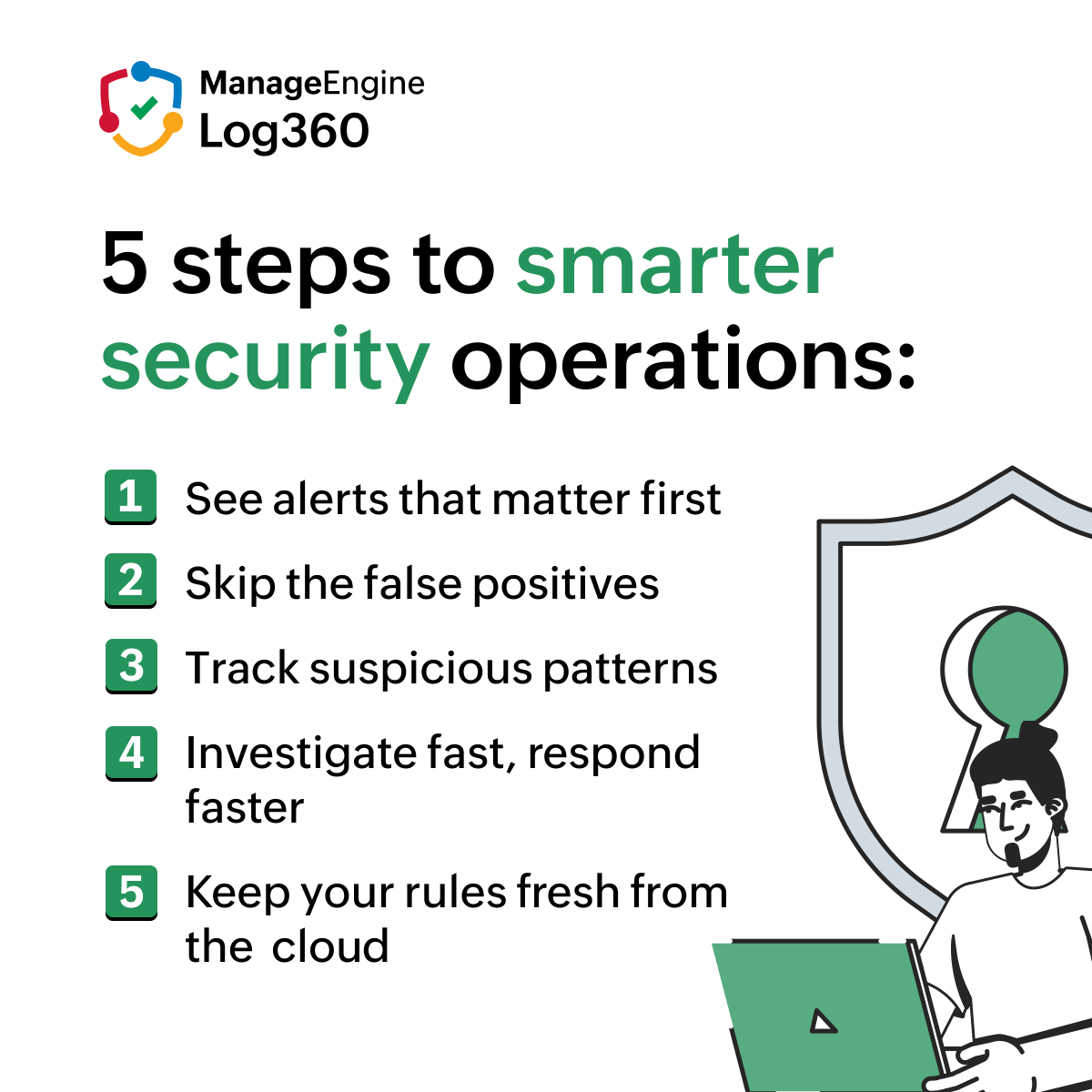 ManageEngine
Log360

5 steps to smarter security operations:

1 See alerts that matter first

2 Skip the false positives

3 Track suspicious patterns

4 Investigate fast, respond faster

5 Keep your rules fresh from the cloud